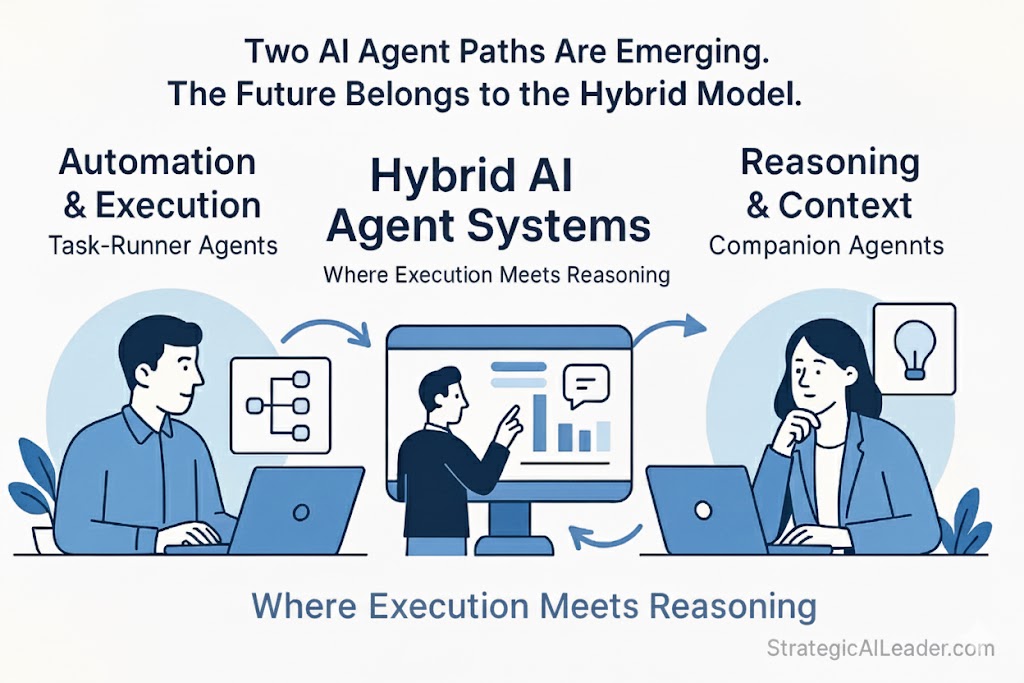 Two AI Agent Paths Are Emerging.
The Future Belongs to the Hybrid Model.

Automation & Execution
Task-Runner Agents

Hybrid AI Agent Systems
Where Execution Meets Reasoning

Reasoning & Context
Companion Agennts

Where Execution Meets Reasoning

StrategicAILeader.com